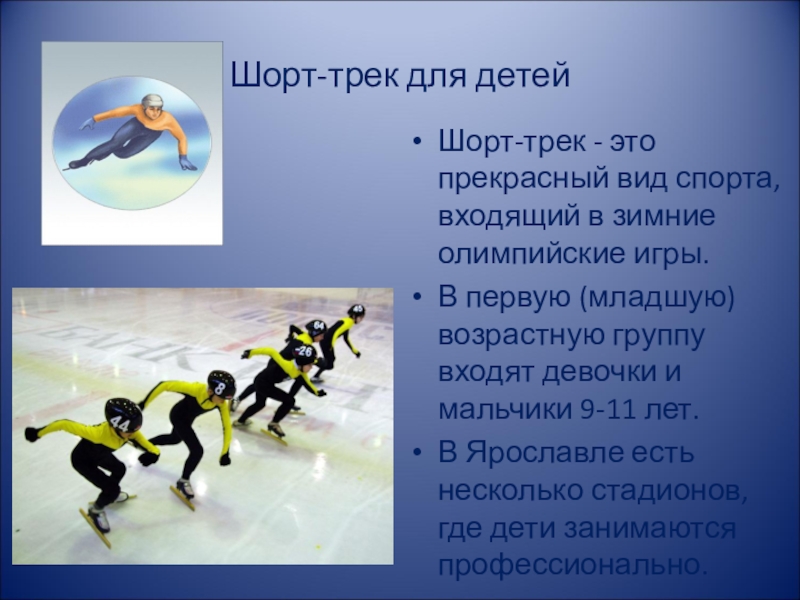 Шорт-трек для детей

• Шорт-трек - это прекрасный вид спорта, входящий в зимние олимпийские игры.
• В первую (младшую) возрастную группу входят девочки и мальчики 9-11 лет.
• В Ярославле есть несколько стадионов, где дети занимаются профессионально.

44
8
26
64